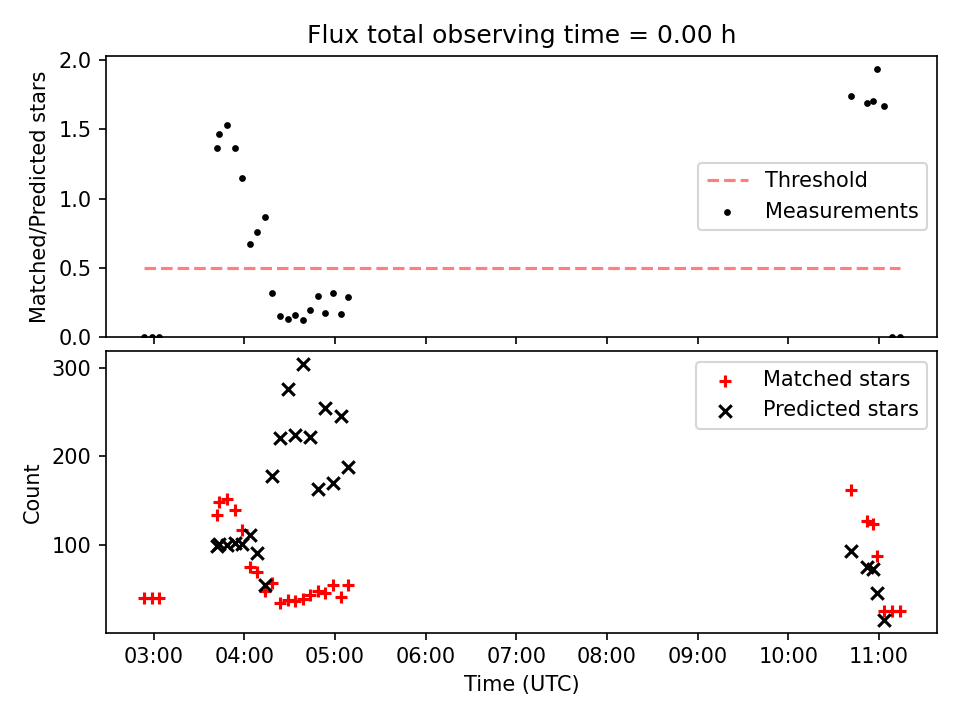 Flux total observing time = 0.00 h

Matched/Predicted stars

2.0
1.5
1.0
0.5
0.0

Threshold
Measurements

Count

300
200
100

Matched stars
Predicted stars

03:00 04:00 05:00 06:00 07:00 08:00 09:00 10:00 11:00

Time (UTC)